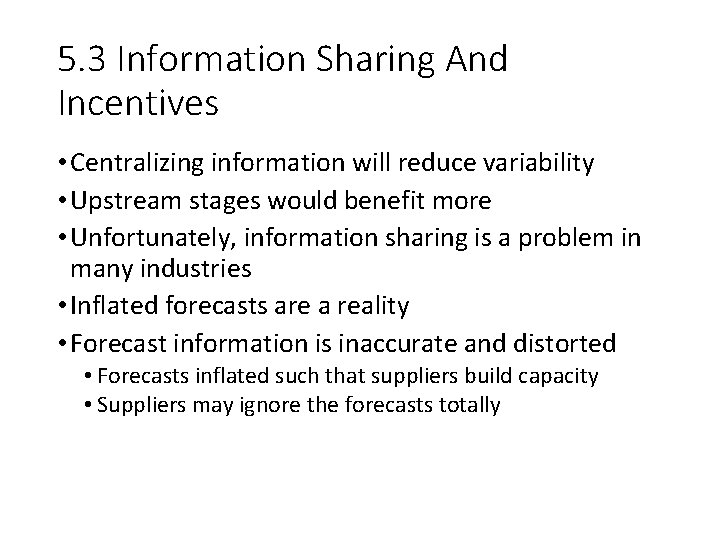 5.3 Information Sharing And Incentives

• Centralizing information will reduce variability
• Upstream stages would benefit more
• Unfortunately, information sharing is a problem in many industries
• Inflated forecasts are a reality
• Forecast information is inaccurate and distorted
  • Forecasts inflated such that suppliers build capacity
  • Suppliers may ignore the forecasts totally